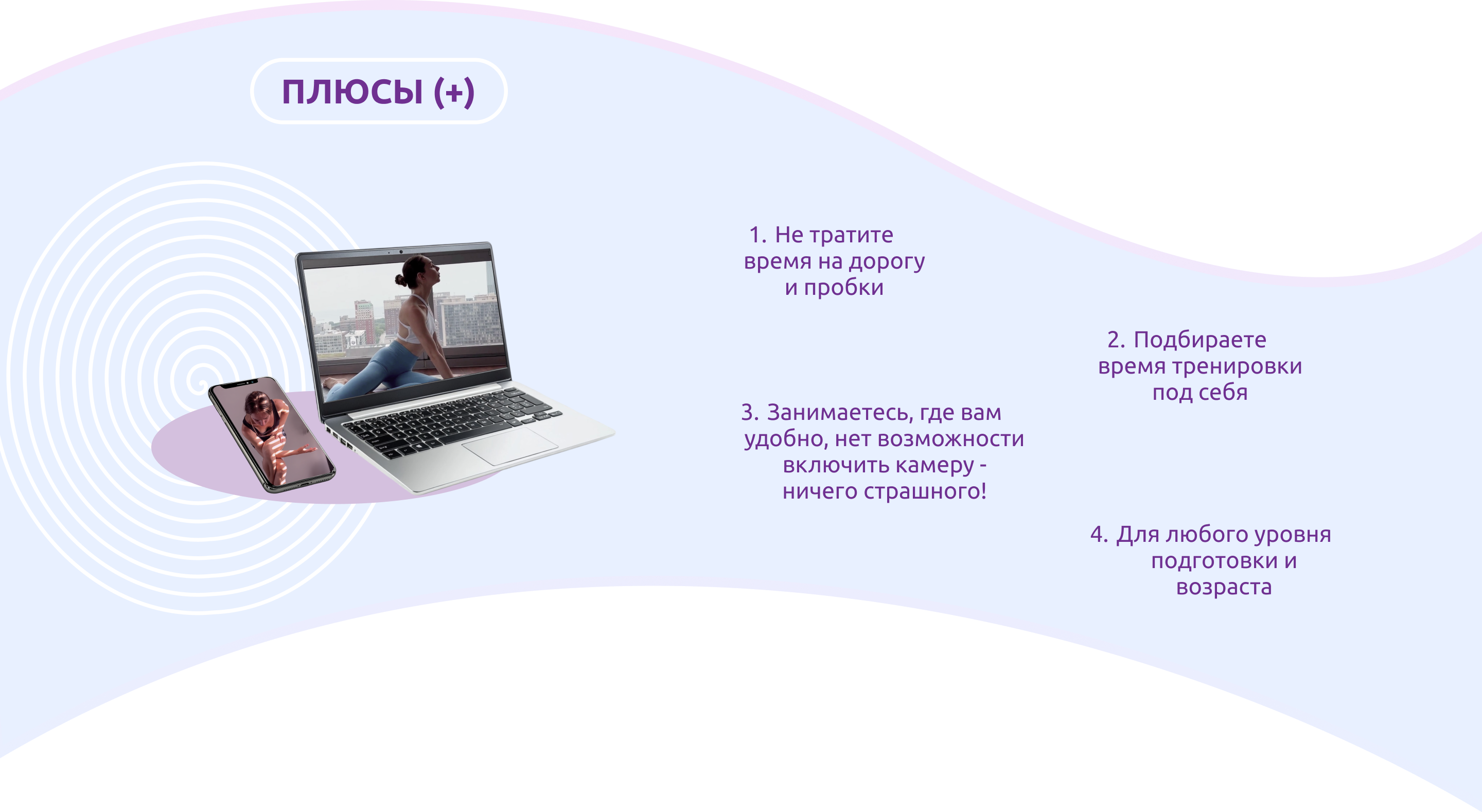 ПЛЮСЫ (+)

1. Не тратите время на дорогу и пробки

2. Подбираете время тренировки под себя

3. Занимаетесь, где вам удобно, нет возможности включить камеру - ничего страшного!

4. Для любого уровня подготовки и возраста